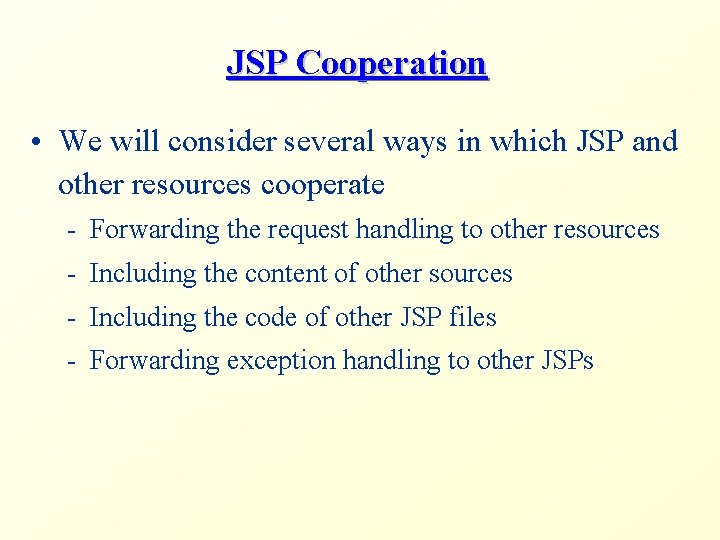 JSP Cooperation

• We will consider several ways in which JSP and other resources cooperate

- Forwarding the request handling to other resources
- Including the content of other sources
- Including the code of other JSP files
- Forwarding exception handling to other JSPs